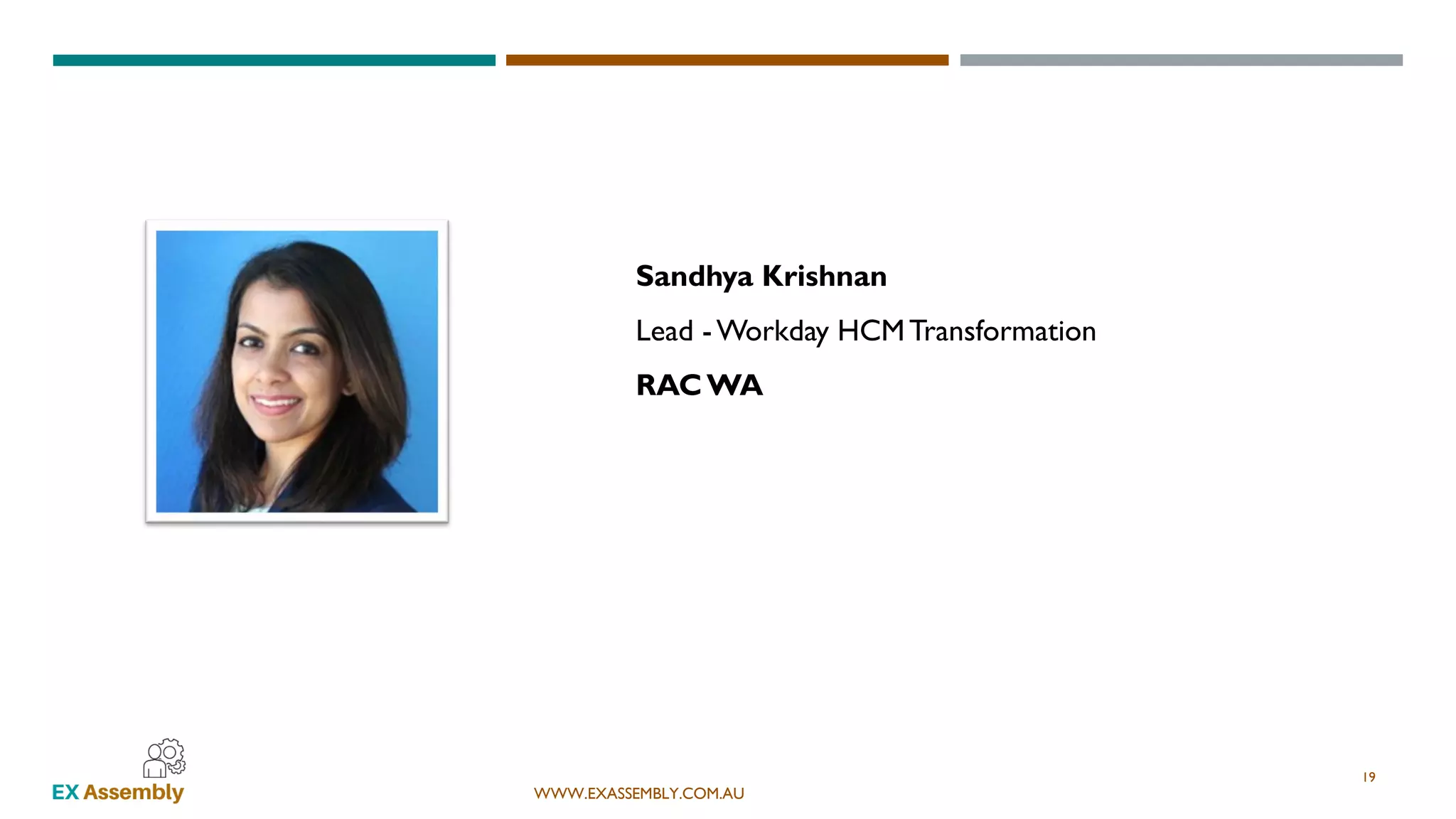 Sandhya Krishnan

Lead - Workday HCM Transformation

RAC WA

EX Assembly

WWW.EXASSEMBLY.COM.AU

19